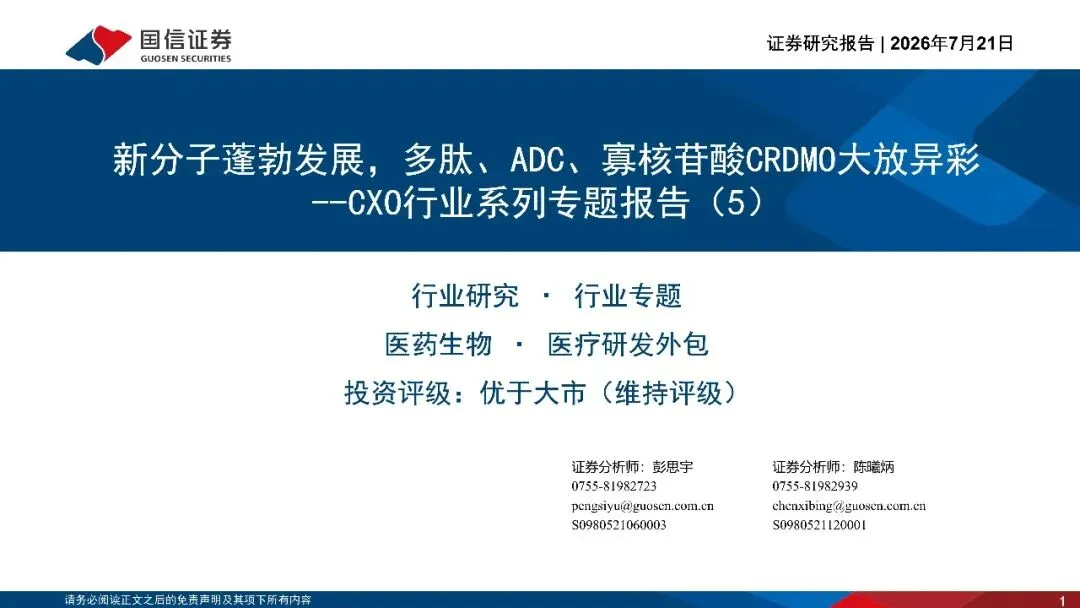 国信证券
GUOSEN SECURITIES

证券研究报告 | 2026年7月21日

新分子蓬勃发展，多肽、ADC、寡核苷酸CRDMO大放异彩
--CXO行业系列专题报告（5）

行业研究 · 行业专题

医药生物 · 医疗研发外包

投资评级：优于大市（维持评级）

证券分析师：彭思宇
0755-81982723
pengsiyu@guosen.com.cn
S0980521060003

证券分析师：陈曦炳
0755-81982939
chenxibing@guosen.com.cn
S0980521120001

请务必阅读正文之后的免责声明及其项下所有内容

1